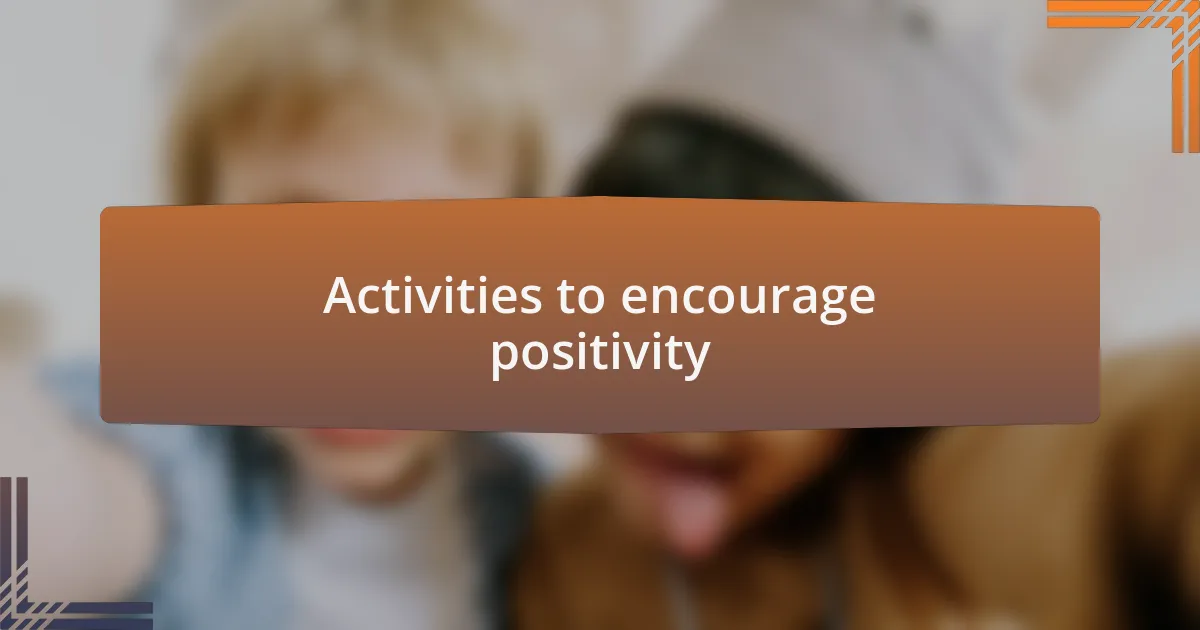 Activities to encourage positivity